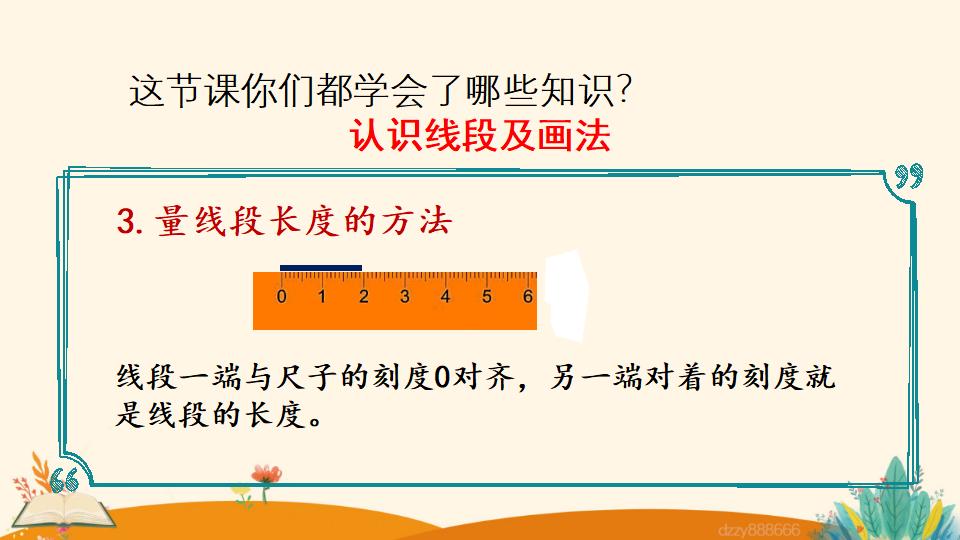 这节课你们都学会了哪些知识?

认识线段及画法

3. 量线段长度的方法

0 1 2 3 4 5 6

线段一端与尺子的刻度0对齐，另一端对着的刻度就是线段的长度。

dzzy888666